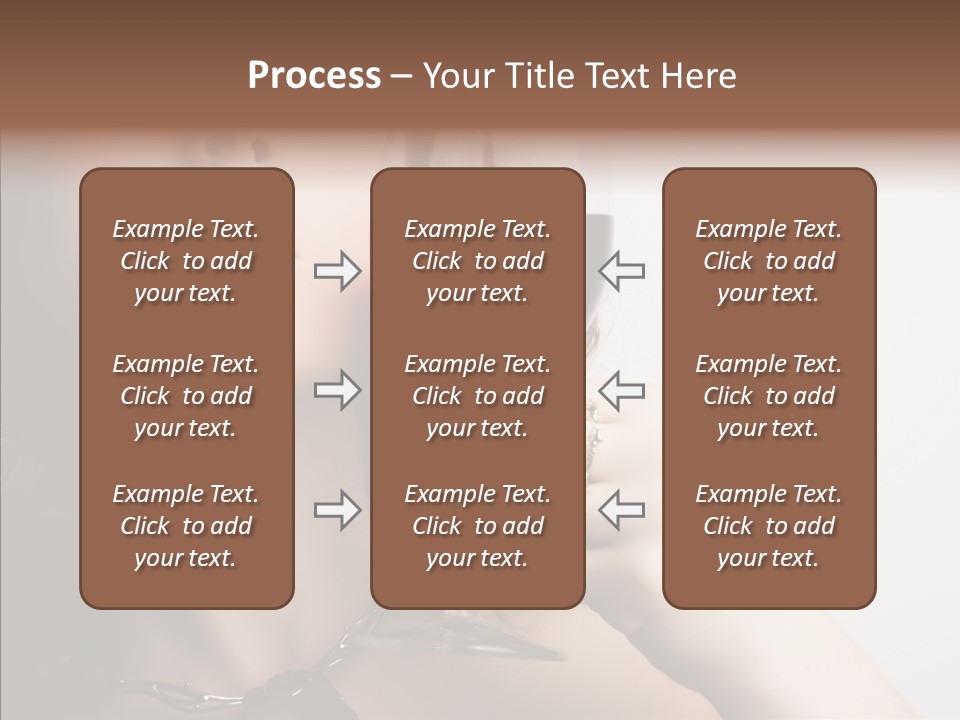 Process – Your Title Text Here

Example Text. Click to add your text.

Example Text. Click to add your text.

Example Text. Click to add your text.

Example Text. Click to add your text.

Example Text. Click to add your text.

Example Text. Click to add your text.

Example Text. Click to add your text.

Example Text. Click to add your text.

Example Text. Click to add your text.